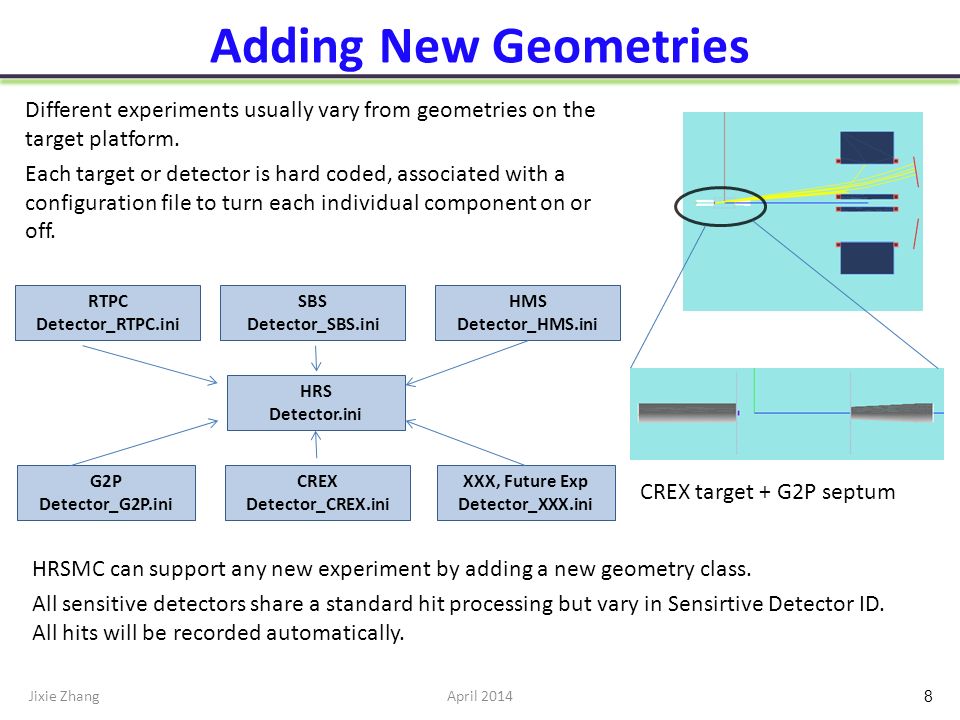 Adding New Geometries

Different experiments usually vary from geometries on the target platform.

Each target or detector is hard coded, associated with a configuration file to turn each individual component on or off.

RTPC
Detector_RTPC.ini

SBS
Detector_SBS.ini

HMS
Detector_HMS.ini

HRS
Detector.ini

G2P
Detector_G2P.ini

CREX
Detector_CREX.ini

XXX, Future Exp
Detector_XXX.ini

CREX target + G2P septum

HRSMC can support any new experiment by adding a new geometry class.

All sensitive detectors share a standard hit processing but vary in Sensirtive Detector ID. All hits will be recorded automatically.

Jixie Zhang

April 2014

8